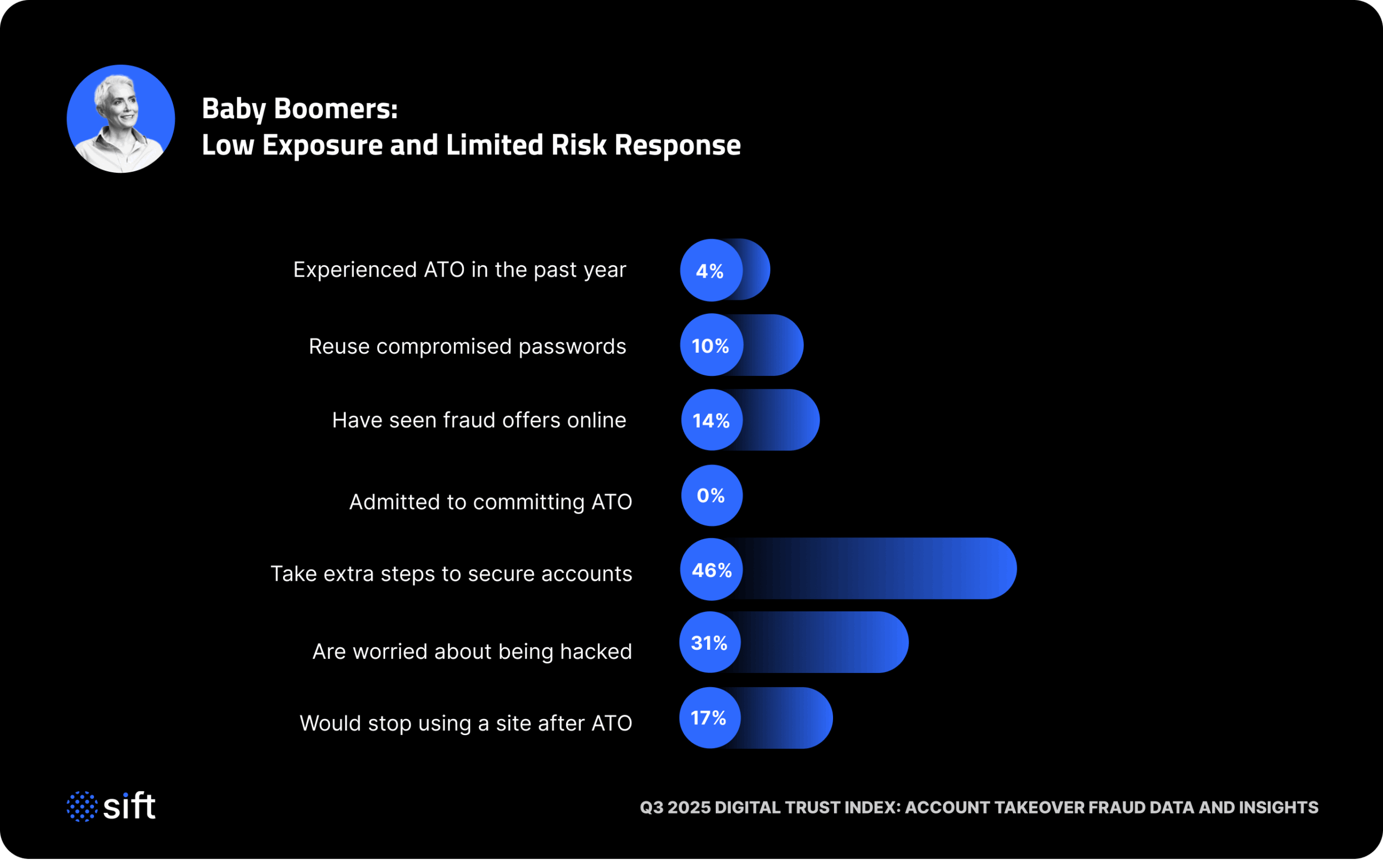 Baby Boomers:
Low Exposure and Limited Risk Response

Experienced ATO in the past year 4%

Reuse compromised passwords 10%

Have seen fraud offers online 14%

Admitted to committing ATO 0%

Take extra steps to secure accounts 46%

Are worried about being hacked 31%

Would stop using a site after ATO 17%

sift

Q3 2025 DIGITAL TRUST INDEX: ACCOUNT TAKEOVER FRAUD DATA AND INSIGHTS